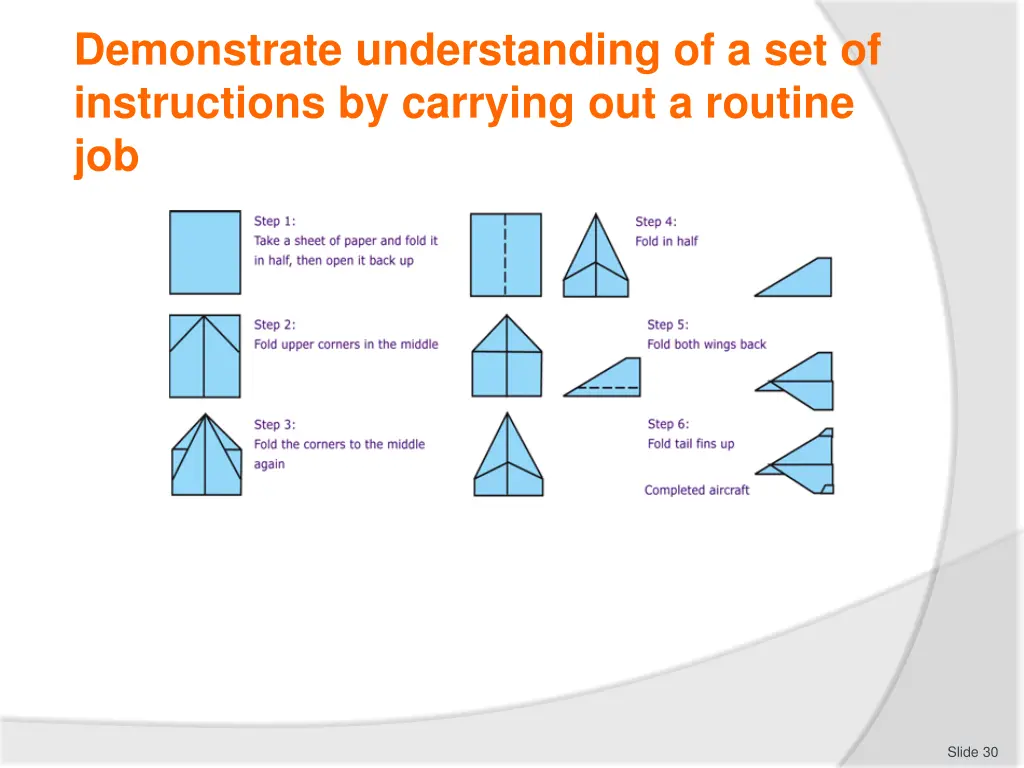 Demonstrate understanding of a set of instructions by carrying out a routine job

Step 1:
Take a sheet of paper and fold it in half, then open it back up

Step 2:
Fold upper corners in the middle

Step 3:
Fold the corners to the middle again

Step 4:
Fold in half

Step 5:
Fold both wings back

Step 6:
Fold tail fins up

Completed aircraft

Slide 30